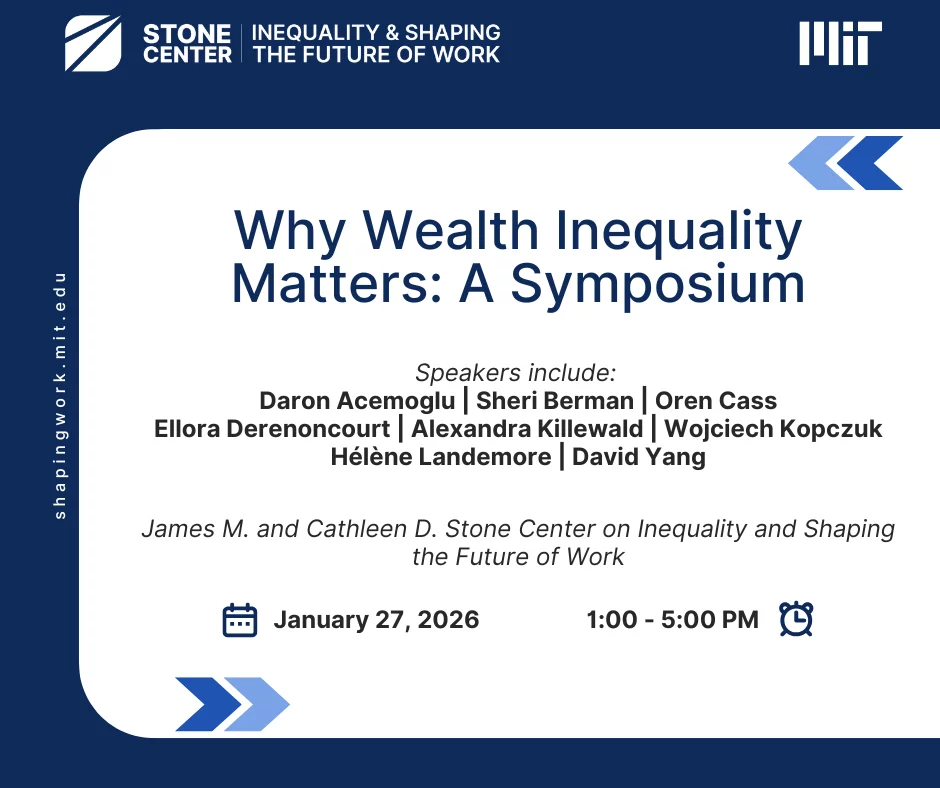 STONE CENTER | INEQUALITY & SHAPING THE FUTURE OF WORK

MIT

shapingwork.mit.edu

Why Wealth Inequality Matters: A Symposium

Speakers include:
Daron Acemoglu | Sheri Berman | Oren Cass
Ellora Derenoncourt | Alexandra Killewald | Wojciech Kopczuk
Hélène Landemore | David Yang

James M. and Cathleen D. Stone Center on Inequality and Shaping the Future of Work

January 27, 2026

1:00 - 5:00 PM